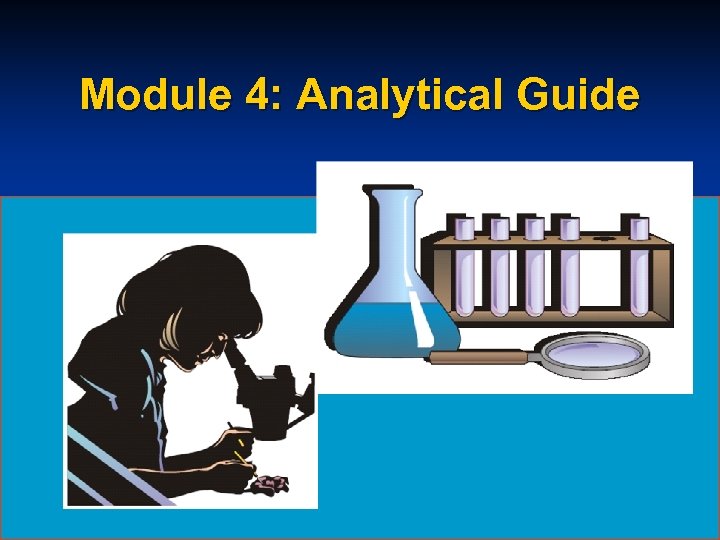 Module 4: Analytical Guide